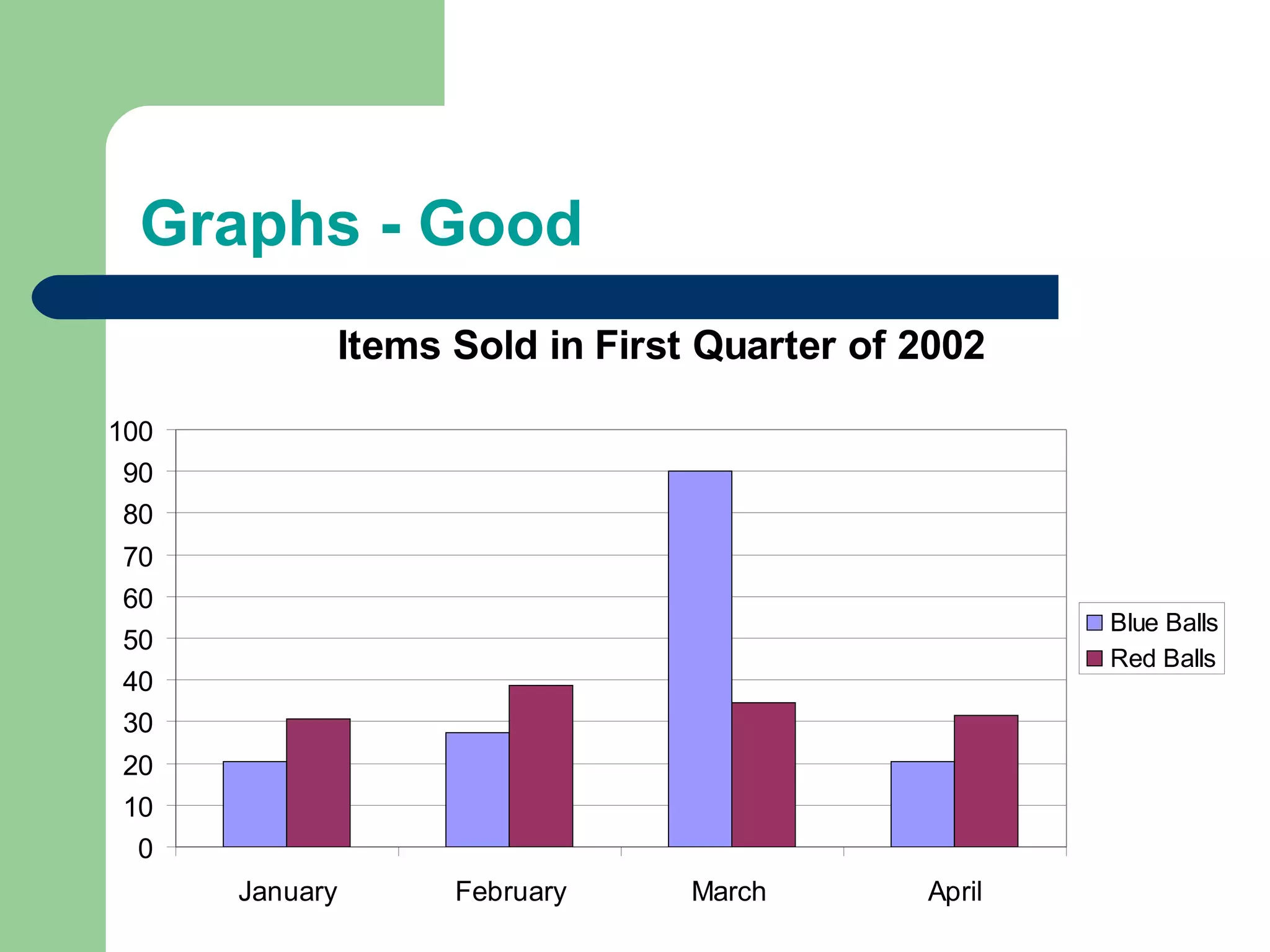 Graphs - Good

Items Sold in First Quarter of 2002

100
90
80
70
60
50
40
30
20
10
0

January
February
March
April

Blue Balls
Red Balls